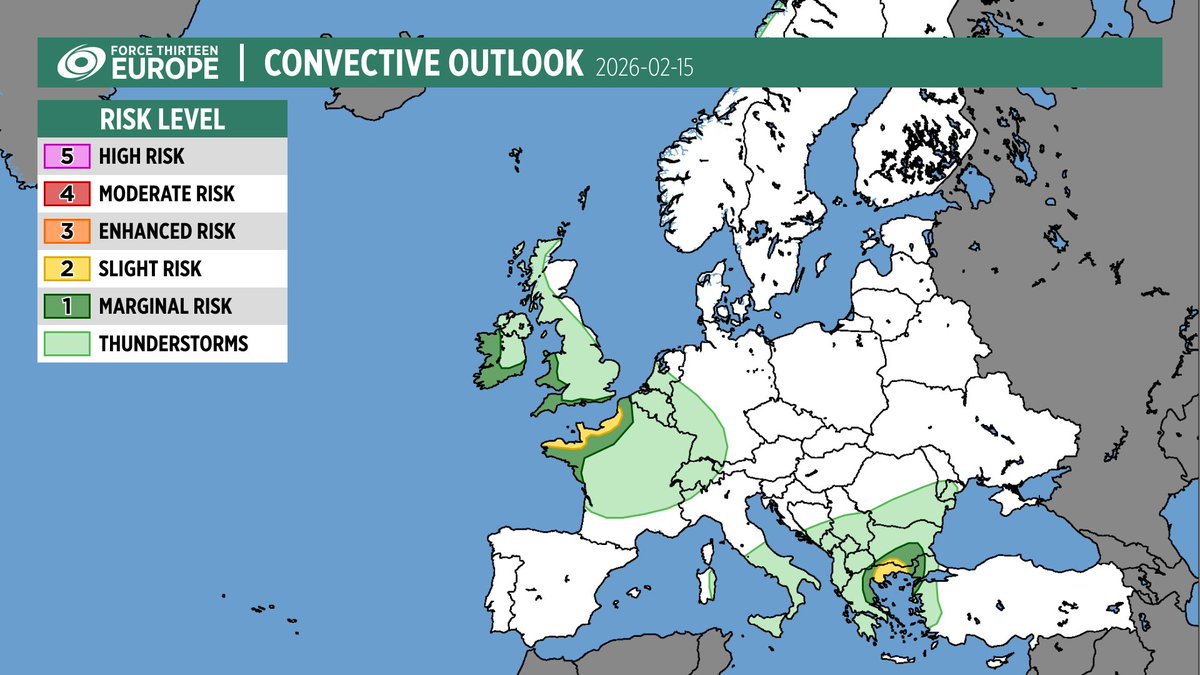 FORCE THIRTEEN EUROPE | CONVECTIVE OUTLOOK 2026-02-15

RISK LEVEL
5 HIGH RISK
4 MODERATE RISK
3 ENHANCED RISK
2 SLIGHT RISK
1 MARGINAL RISK
THUNDERSTORMS